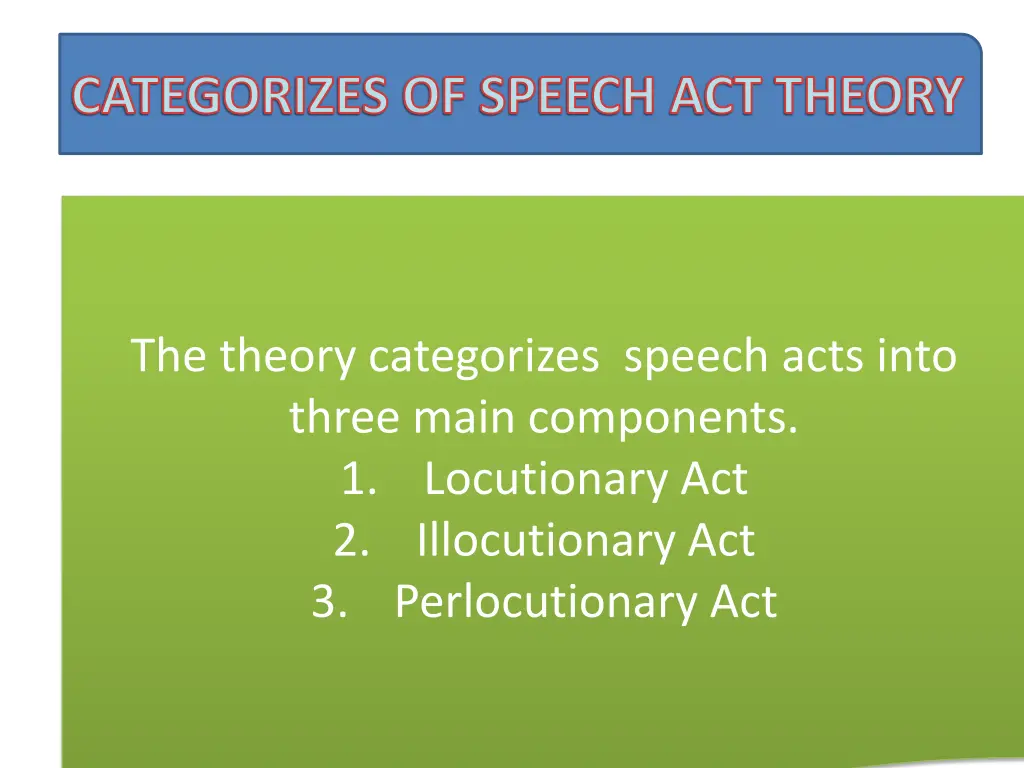 CATEGORIZES OF SPEECH ACT THEORY

The theory categorizes speech acts into three main components.
1. Locutionary Act
2. Illocutionary Act
3. Perlocutionary Act